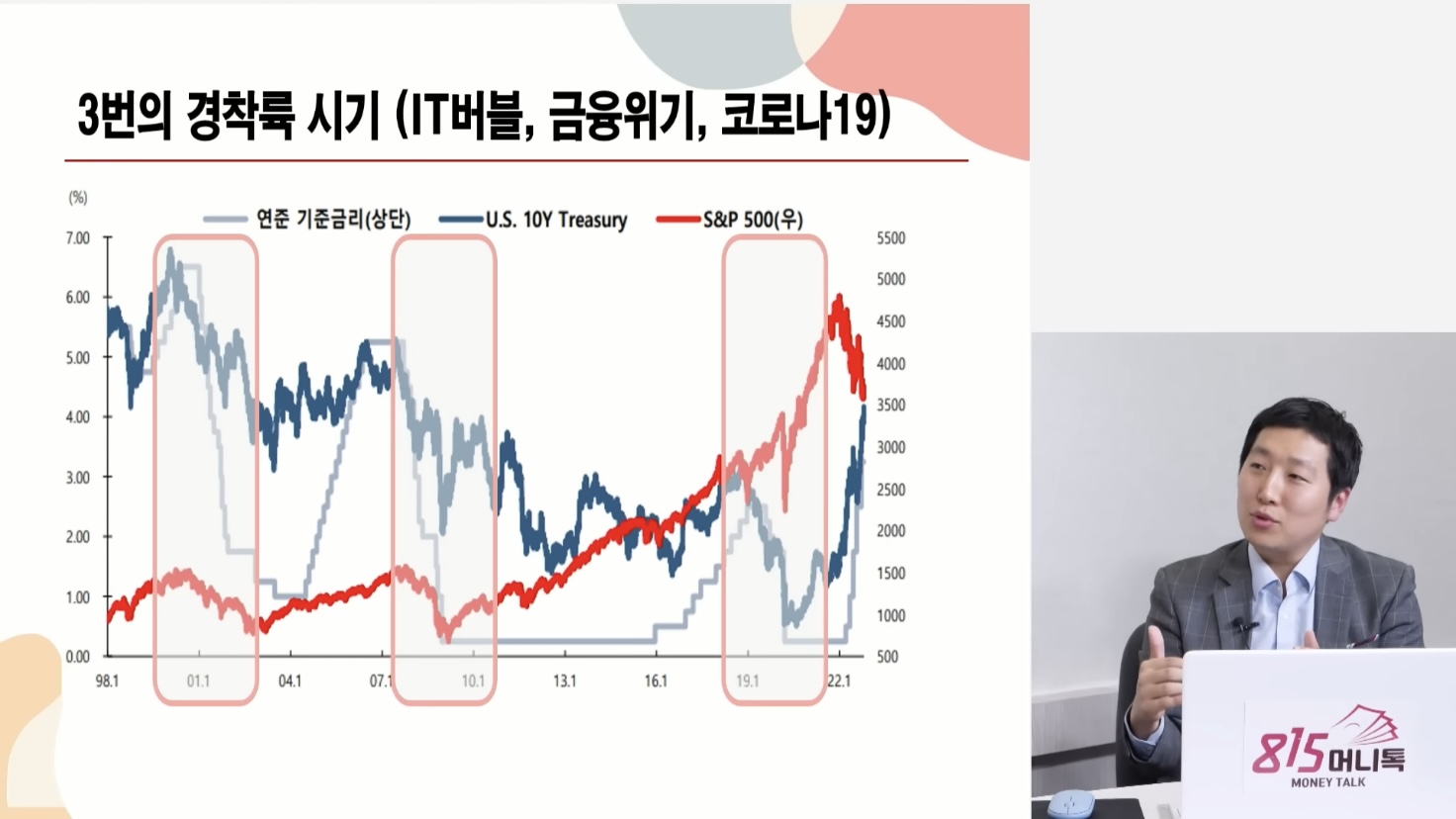 3번의 경착륙 시기 (IT버블, 금융위기, 코로나19)

(%)

연준 기준금리(상단) U.S. 10Y Treasury S&P 500(우)

7.00
6.00
5.00
4.00
3.00
2.00
1.00
0.00

5500
5000
4500
4000
3500
3000
2500
2000
1500
1000
500

98.1 01.1 04.1 07.1 10.1 13.1 16.1 19.1 22.1

815머니톡
MONEY TALK